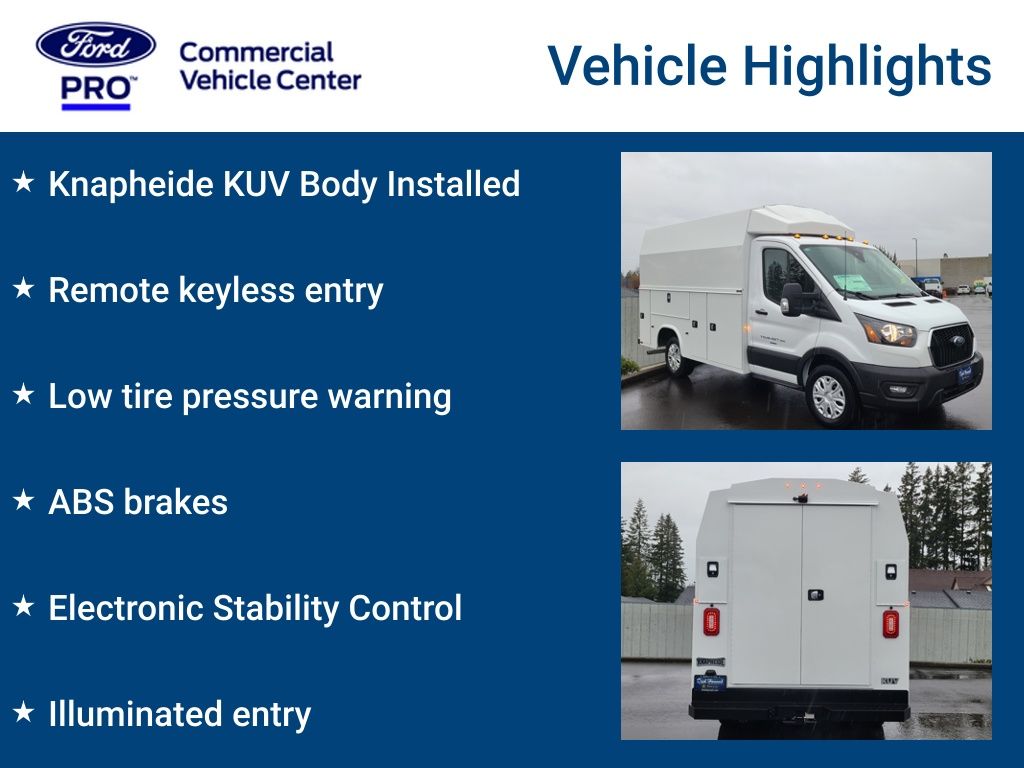 Ford
PRO™
Commercial Vehicle Center

Vehicle Highlights

★ Knapheide KUV Body Installed

★ Remote keyless entry

★ Low tire pressure warning

★ ABS brakes

★ Electronic Stability Control

★ Illuminated entry

KNAPHEIDE

KUV